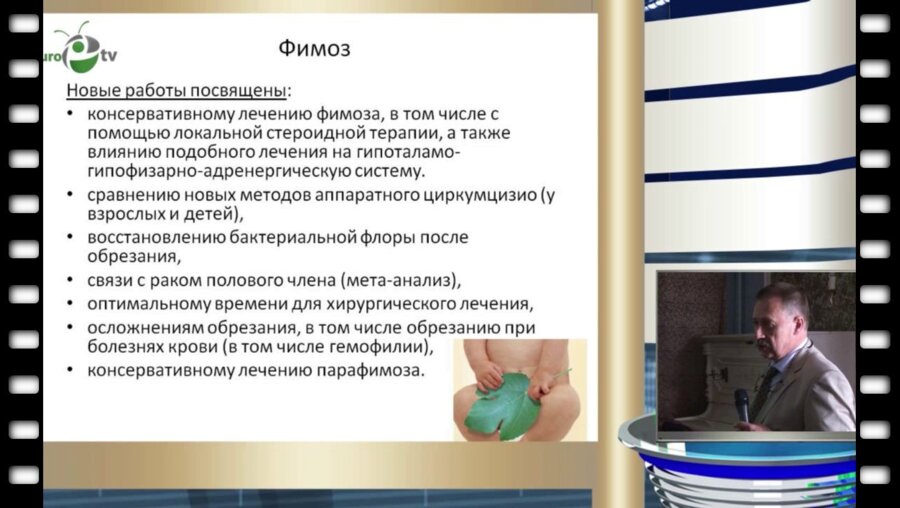 uro tv

Фимоз

Новые работы посвящены:

• консервативному лечению фимоза, в том числе с помощью локальной стероидной терапии, а также влиянию подобного лечения на гипоталамо-гипофизарно-адренергическую систему.
• сравнению новых методов аппаратного циркумцизио (у взрослых и детей),
• восстановлению бактериальной флоры после обрезания,
• связи с раком полового члена (мета-анализ),
• оптимальному времени для хирургического лечения,
• осложнениям обрезания, в том числе обрезанию при болезнях крови (в том числе гемофилии),
• консервативному лечению парафимоза.